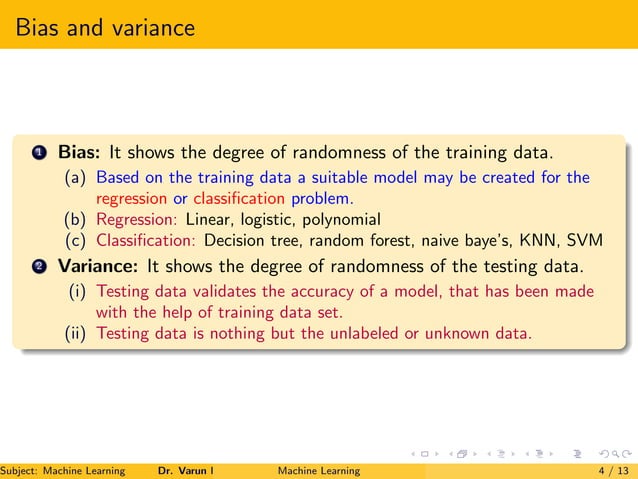 Bias and variance

1 **Bias:** It shows the degree of randomness of the training data.
(a) Based on the training data a suitable model may be created for the regression or classification problem.
(b) Regression: Linear, logistic, polynomial
(c) Classification: Decision tree, random forest, naive baye's, KNN, SVM

2 **Variance:** It shows the degree of randomness of the testing data.
(i) Testing data validates the accuracy of a model, that has been made with the help of training data set.
(ii) Testing data is nothing but the unlabeled or unknown data.

Subject: Machine Learning Dr. Varun I Machine Learning 4 / 13